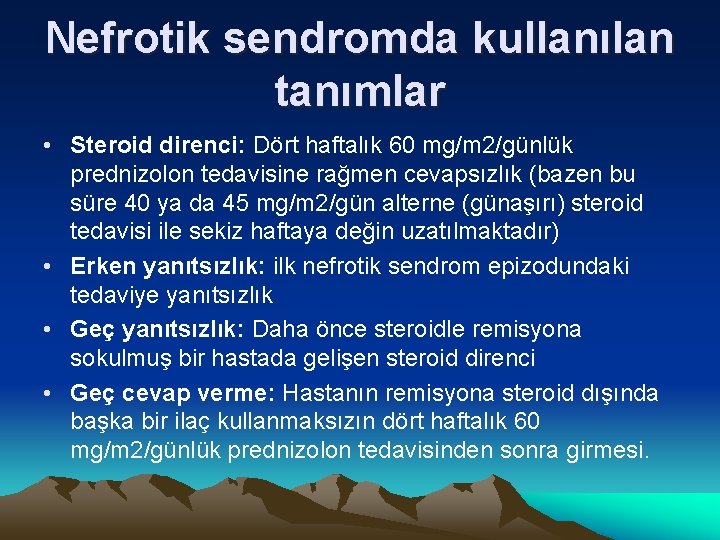 Nefrotik sendromda kullanılan tanımlar

• Steroid direnci: Dört haftalık 60 mg/m2/günlük prednizolon tedavisine rağmen cevapsızlık (bazen bu süre 40 ya da 45 mg/m2/gün alterne (günaşırı) steroid tedavisi ile sekiz haftaya değin uzatılmaktadır)

• Erken yanıtsızlık: ilk nefrotik sendrom epizodundaki tedaviye yanıtsızlık

• Geç yanıtsızlık: Daha önce steroidle remisyona sokulmuş bir hastada gelişen steroid direnci

• Geç cevap verme: Hastanın remisyona steroid dışında başka bir ilaç kullanmaksızın dört haftalık 60 mg/m2/günlük prednizolon tedavisinden sonra girmesi.